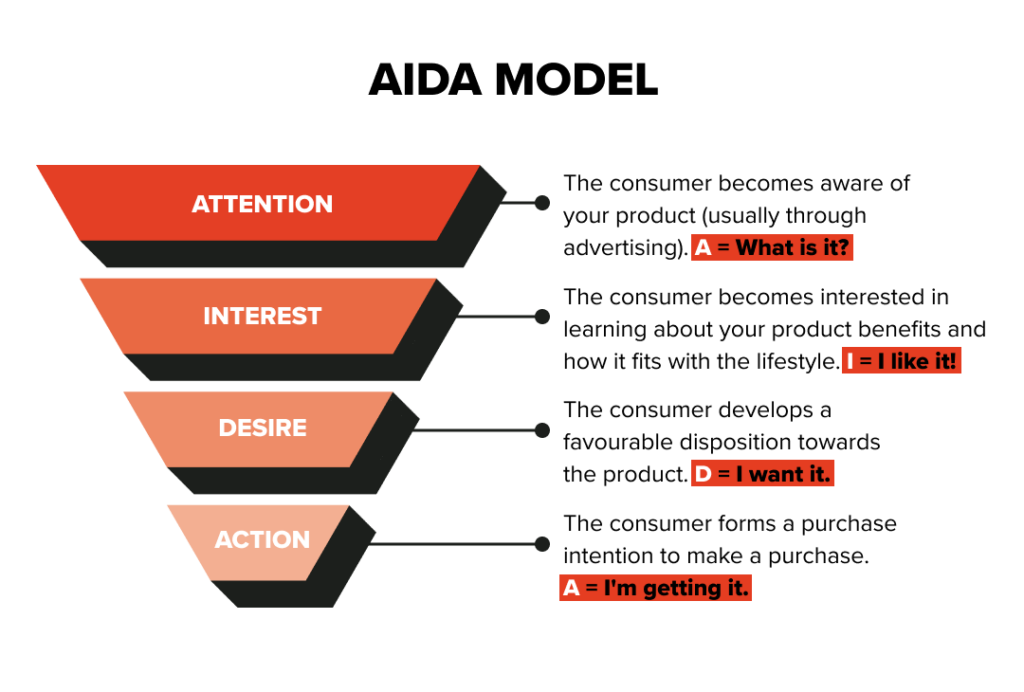 AIDA MODEL

ATTENTION

The consumer becomes aware of your product (usually through advertising). A = What is it?

INTEREST

The consumer becomes interested in learning about your product benefits and how it fits with the lifestyle. I = I like it!

DESIRE

The consumer develops a favourable disposition towards the product. D = I want it.

ACTION

The consumer forms a purchase intention to make a purchase. A = I'm getting it.